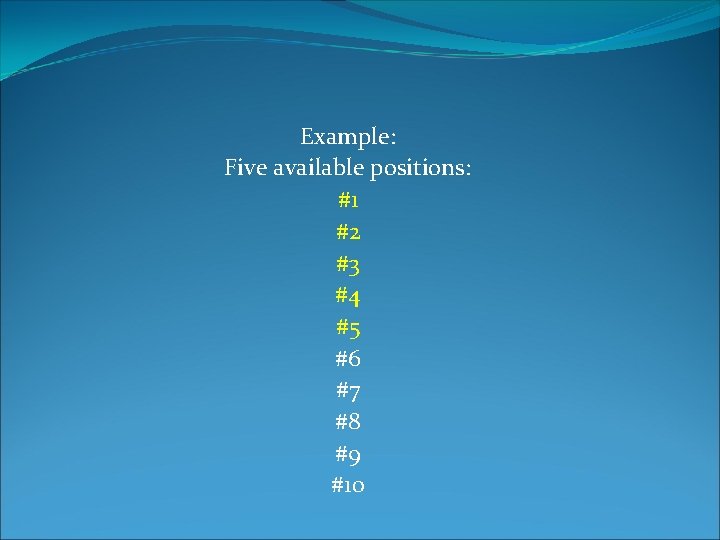 Example:
Five available positions:

#1

#2

#3

#4

#5

#6

#7

#8

#9

#10